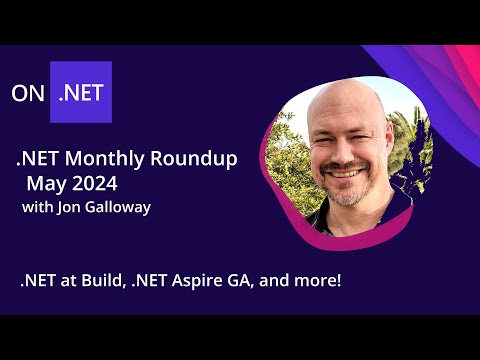 ON .NET

.NET Monthly Roundup
May 2024
with Jon Galloway

.NET at Build, .NET Aspire GA, and more!